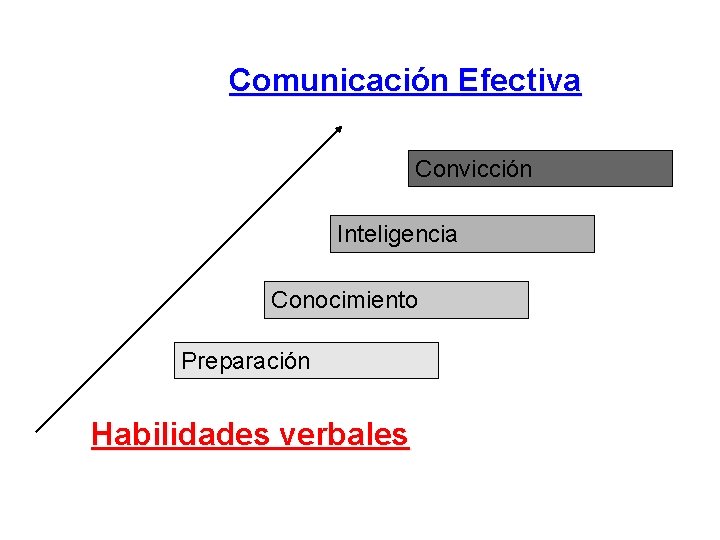 Comunicación Efectiva

Convicción

Inteligencia

Conocimiento

Preparación

Habilidades verbales